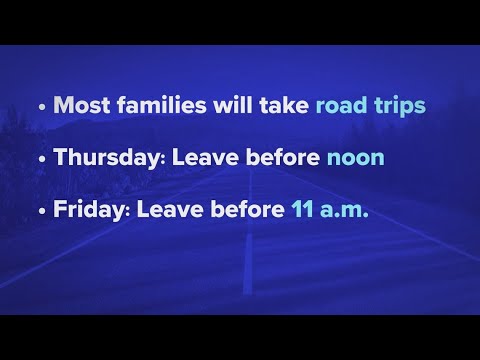 • Most families will take road trips

• Thursday: Leave before noon

• Friday: Leave before 11 a.m.